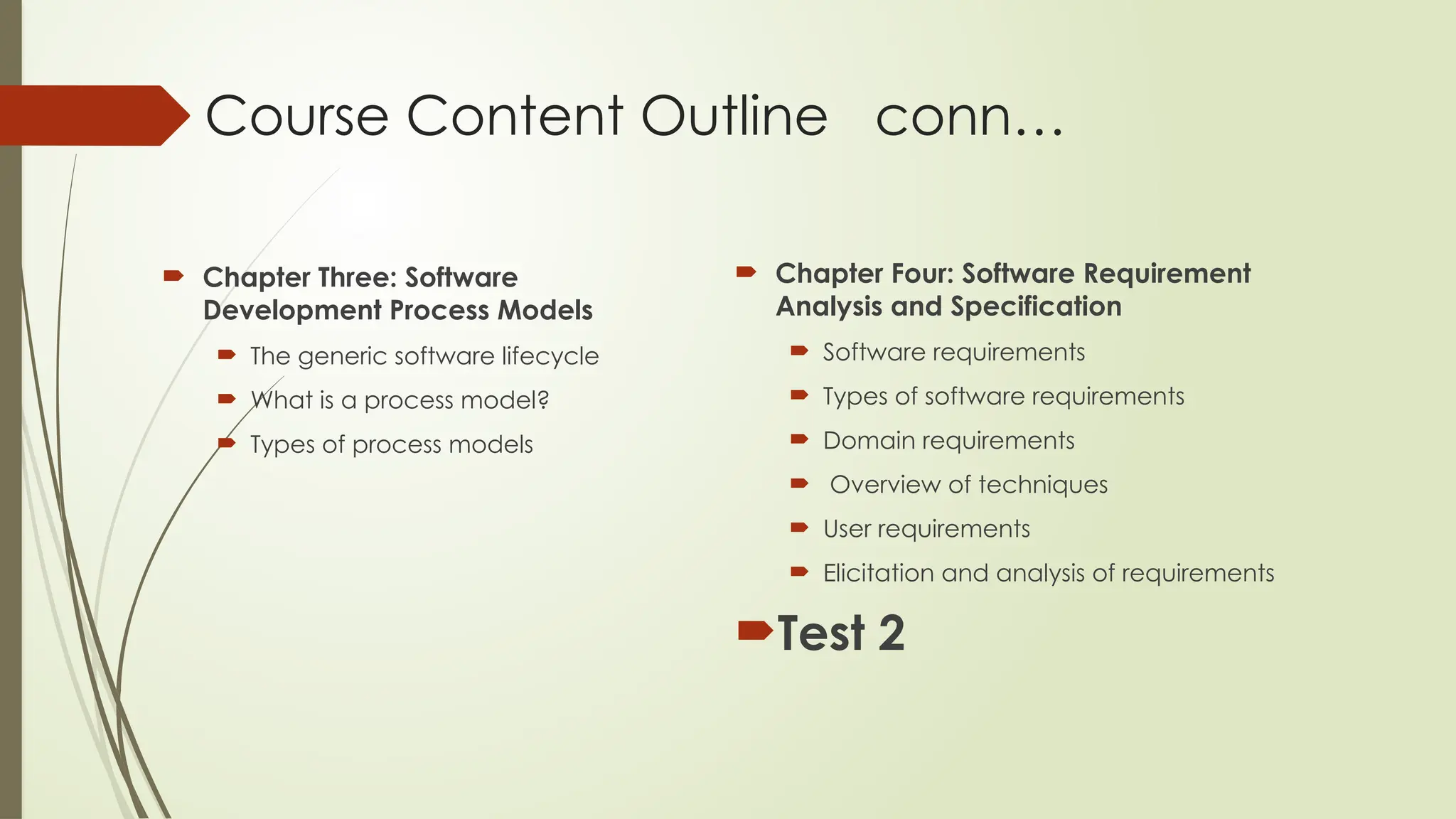 Course Content Outline conn…

Chapter Three: Software Development Process Models

The generic software lifecycle

What is a process model?

Types of process models

Chapter Four: Software Requirement Analysis and Specification

Software requirements

Types of software requirements

Domain requirements

Overview of techniques

User requirements

Elicitation and analysis of requirements

Test 2